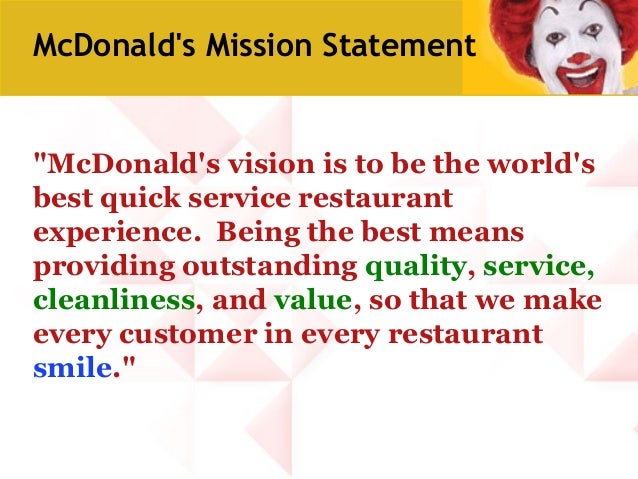 McDonald's Mission Statement

"McDonald's vision is to be the world's best quick service restaurant experience. Being the best means providing outstanding quality, service, cleanliness, and value, so that we make every customer in every restaurant smile."